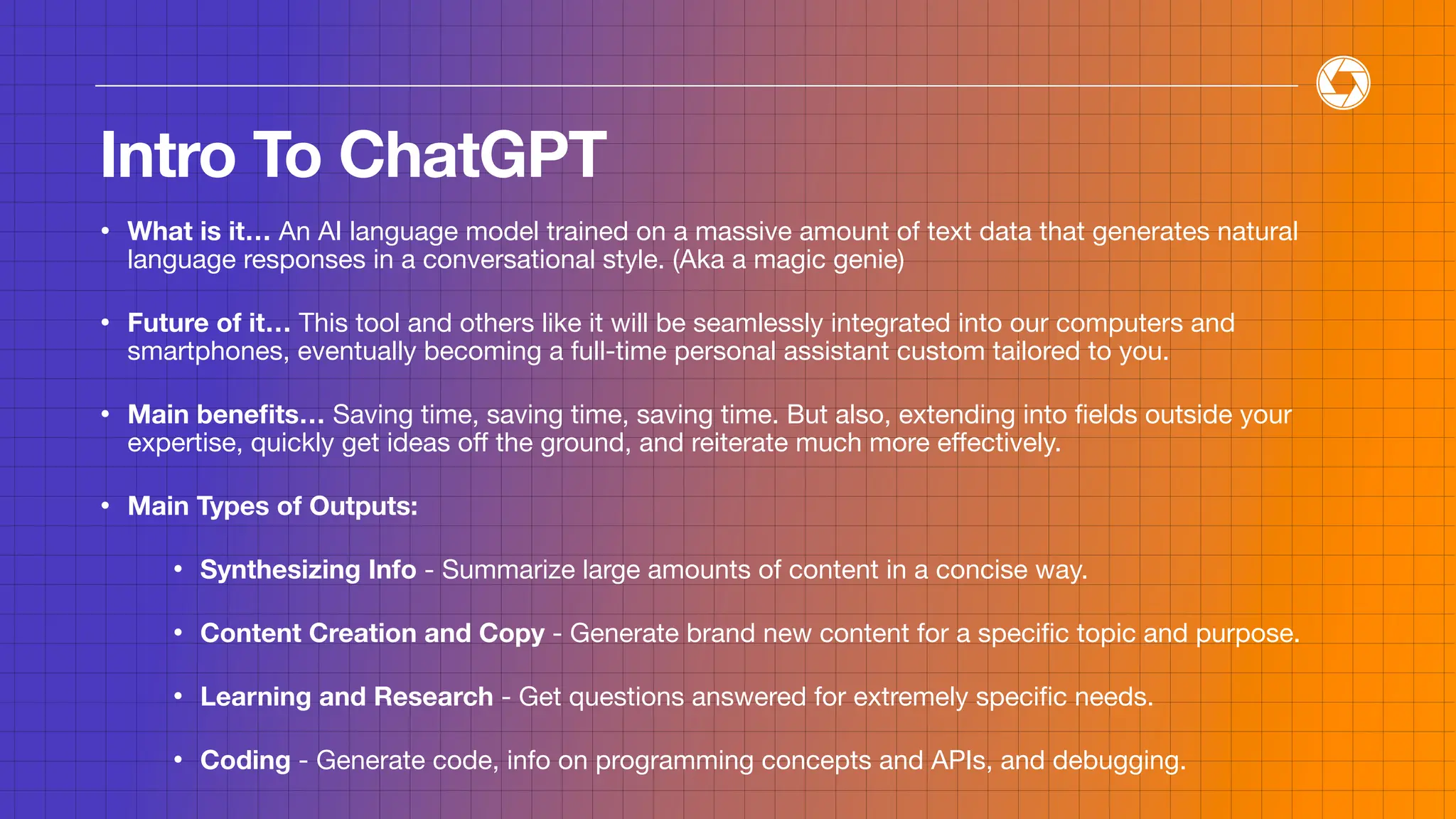 Intro To ChatGPT

• What is it… An AI language model trained on a massive amount of text data that generates natural language responses in a conversational style. (Aka a magic genie)

• Future of it… This tool and others like it will be seamlessly integrated into our computers and smartphones, eventually becoming a full-time personal assistant custom tailored to you.

• Main benefits… Saving time, saving time, saving time. But also, extending into fields outside your expertise, quickly get ideas off the ground, and reiterate much more effectively.

• Main Types of Outputs:

• Synthesizing Info - Summarize large amounts of content in a concise way.

• Content Creation and Copy - Generate brand new content for a specific topic and purpose.

• Learning and Research - Get questions answered for extremely specific needs.

• Coding - Generate code, info on programming concepts and APIs, and debugging.